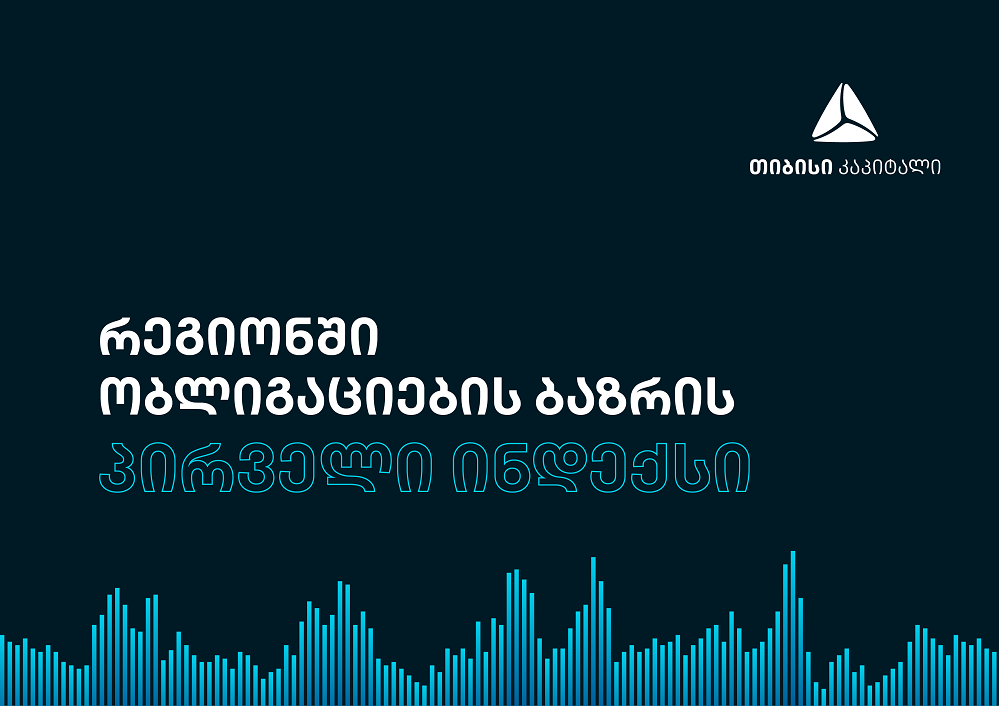 თიბისი კაპიტალი

რეგიონში ობლიგაციების ბაზრის პირველი ინდექსი